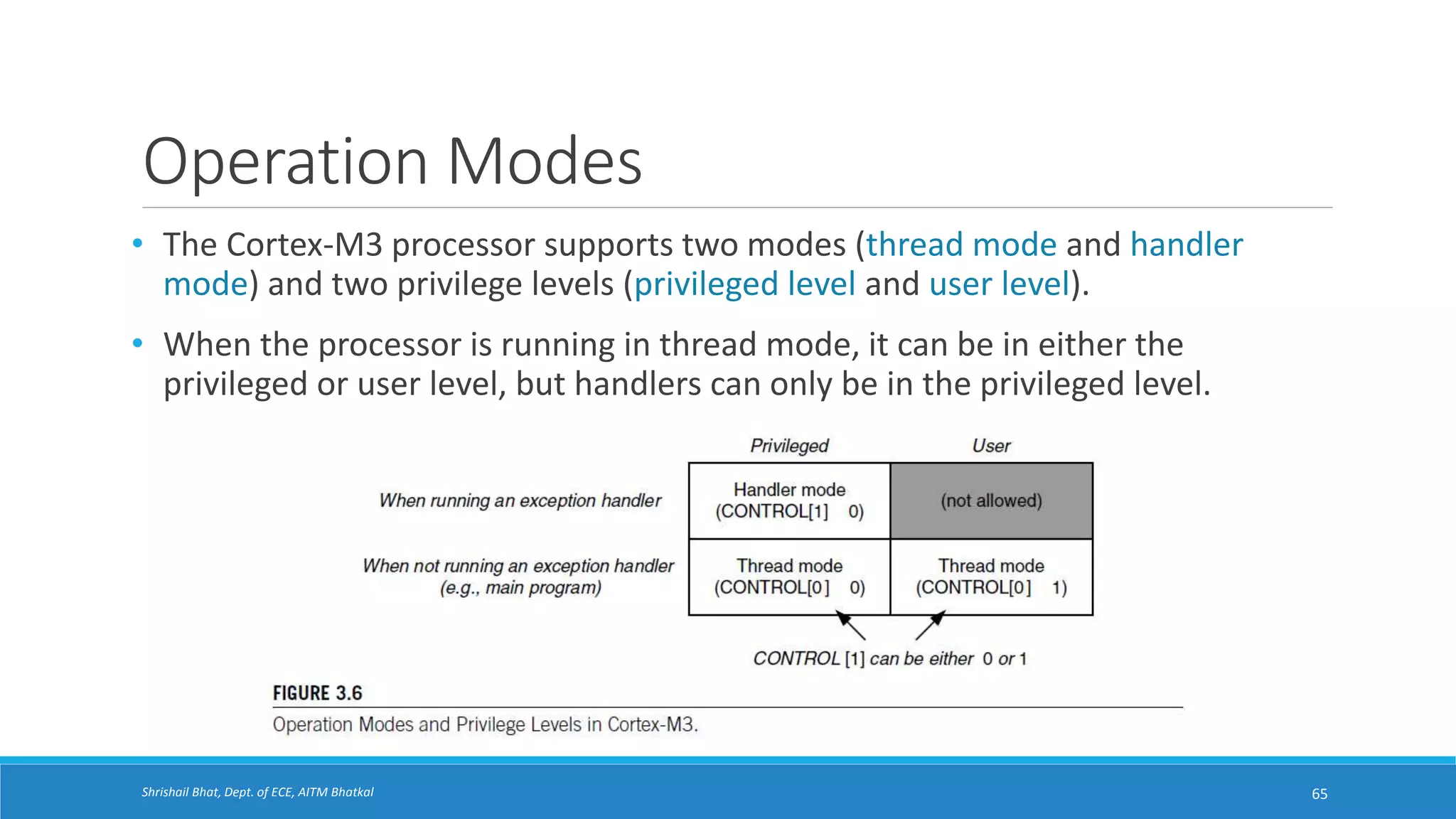 Operation Modes

• The Cortex-M3 processor supports two modes (thread mode and handler mode) and two privilege levels (privileged level and user level).

• When the processor is running in thread mode, it can be in either the privileged or user level, but handlers can only be in the privileged level.

| | Privileged | User |
|---|---|---|
| When running an exception handler | Handler mode (CONTROL[1] 0) | (not allowed) |
| When not running an exception handler (e.g., main program) | Thread mode (CONTROL[0] 0) | Thread mode (CONTROL[0] 1) |

CONTROL [1] can be either 0 or 1

FIGURE 3.6

Operation Modes and Privilege Levels in Cortex-M3.

Shrishail Bhat, Dept. of ECE, AITM Bhatkal

65